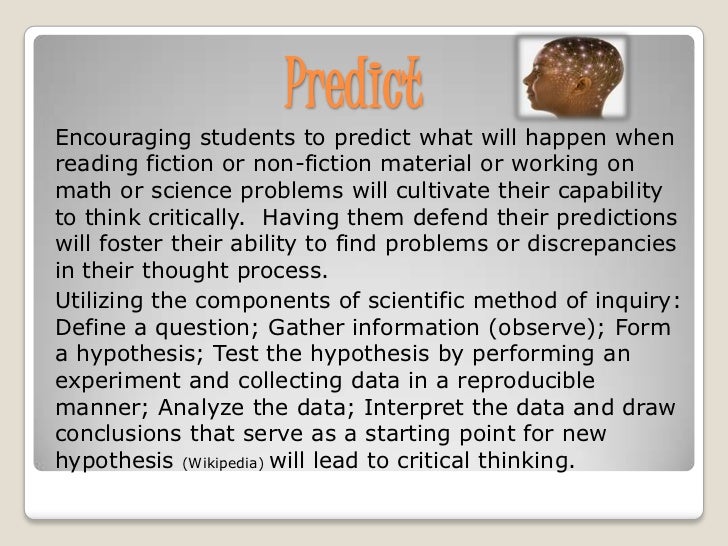 Predict

Encouraging students to predict what will happen when reading fiction or non-fiction material or working on math or science problems will cultivate their capability to think critically. Having them defend their predictions will foster their ability to find problems or discrepancies in their thought process.

Utilizing the components of scientific method of inquiry: Define a question; Gather information (observe); Form a hypothesis; Test the hypothesis by performing an experiment and collecting data in a reproducible manner; Analyze the data; Interpret the data and draw conclusions that serve as a starting point for new hypothesis (Wikipedia) will lead to critical thinking.